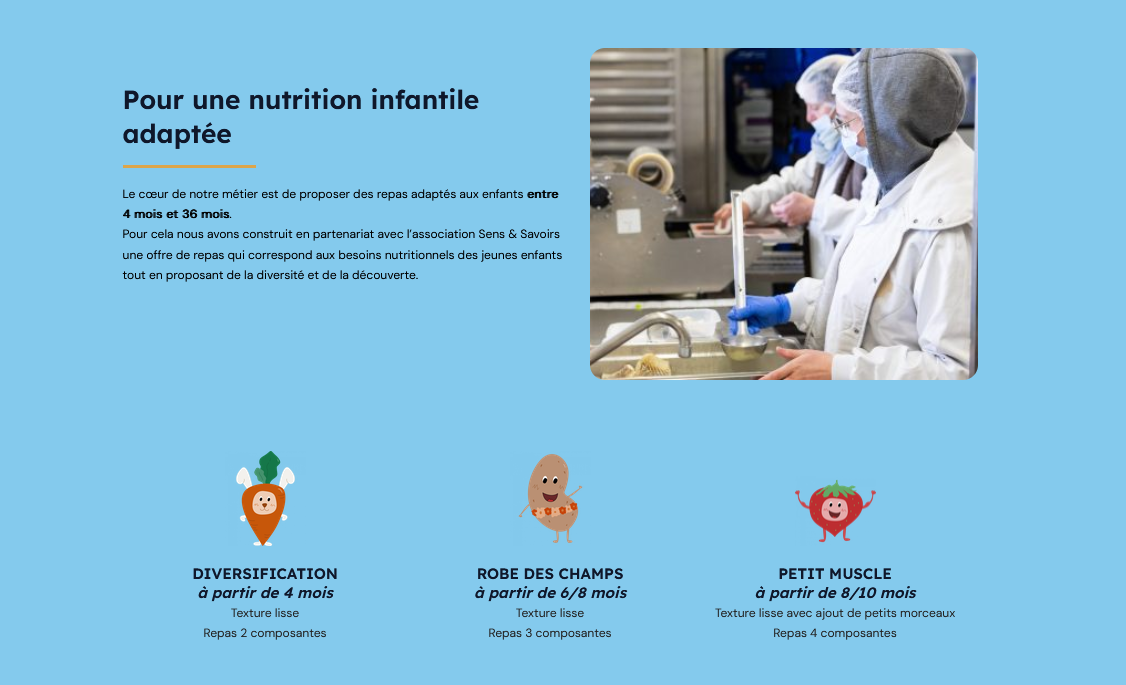 Pour une nutrition infantile adaptée

Le cœur de notre métier est de proposer des repas adaptés aux enfants entre 4 mois et 36 mois.
Pour cela nous avons construit en partenariat avec l'association Sens & Savoirs une offre de repas qui correspond aux besoins nutritionnels des jeunes enfants tout en proposant de la diversité et de la découverte.

DIVERSIFICATION
à partir de 4 mois
Texture lisse
Repas 2 composantes

ROBE DES CHAMPS
à partir de 6/8 mois
Texture lisse
Repas 3 composantes

PETIT MUSCLE
à partir de 8/10 mois
Texture lisse avec ajout de petits morceaux
Repas 4 composantes